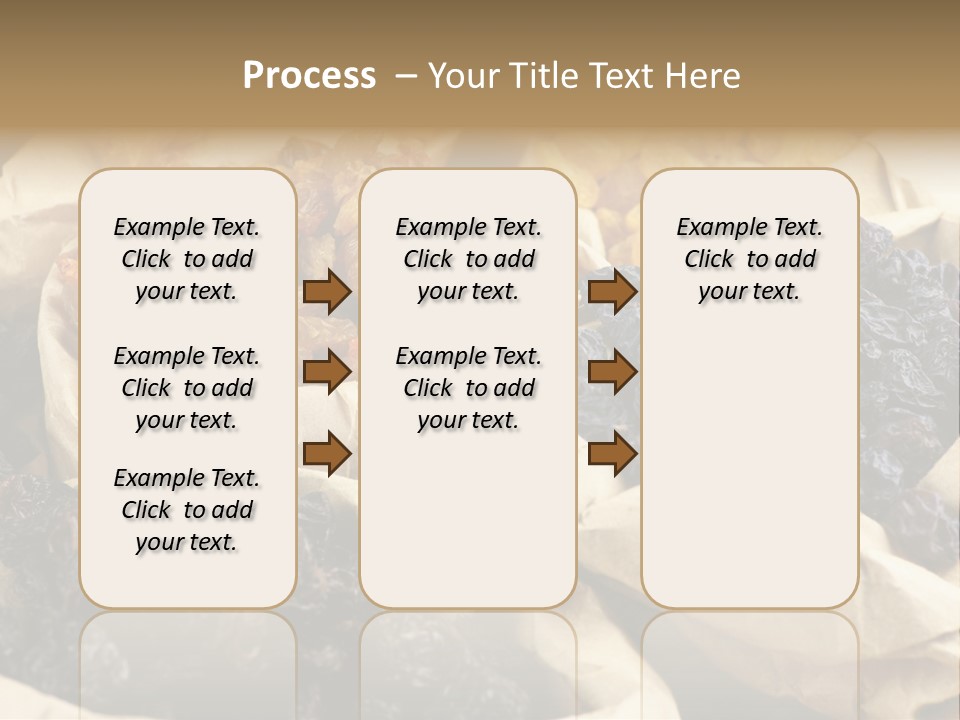 Process – Your Title Text Here

Example Text. Click to add your text.

Example Text. Click to add your text.

Example Text. Click to add your text.

Example Text. Click to add your text.

Example Text. Click to add your text.

Example Text. Click to add your text.